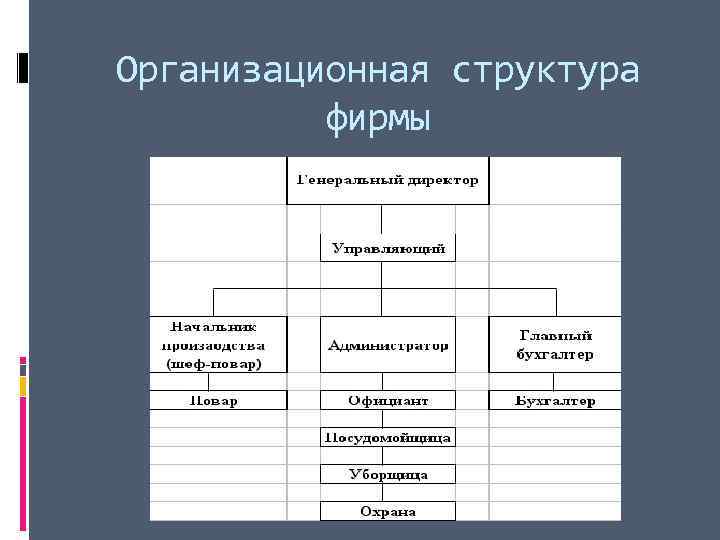 Организационная структура фирмы

Генеральный директор

Управляющий

Начальник производства (шеф-повар)

Администратор

Главный бухгалтер

Повар

Официант

Бухгалтер

Посудомойщица

Уборщица

Охрана